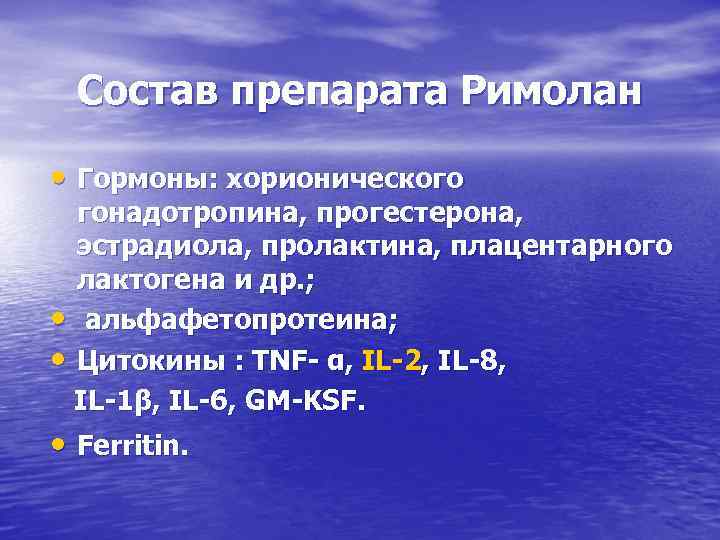 Состав препарата Римолан

• Гормоны: хорионического гонадотропина, прогестерона, эстрадиола, пролактина, плацентарного лактогена и др.;
• альфафетопротеина;
• Цитокины : TNF- α, IL-2, IL-8, IL-1β, IL-6, GM-KSF.
• Ferritin.